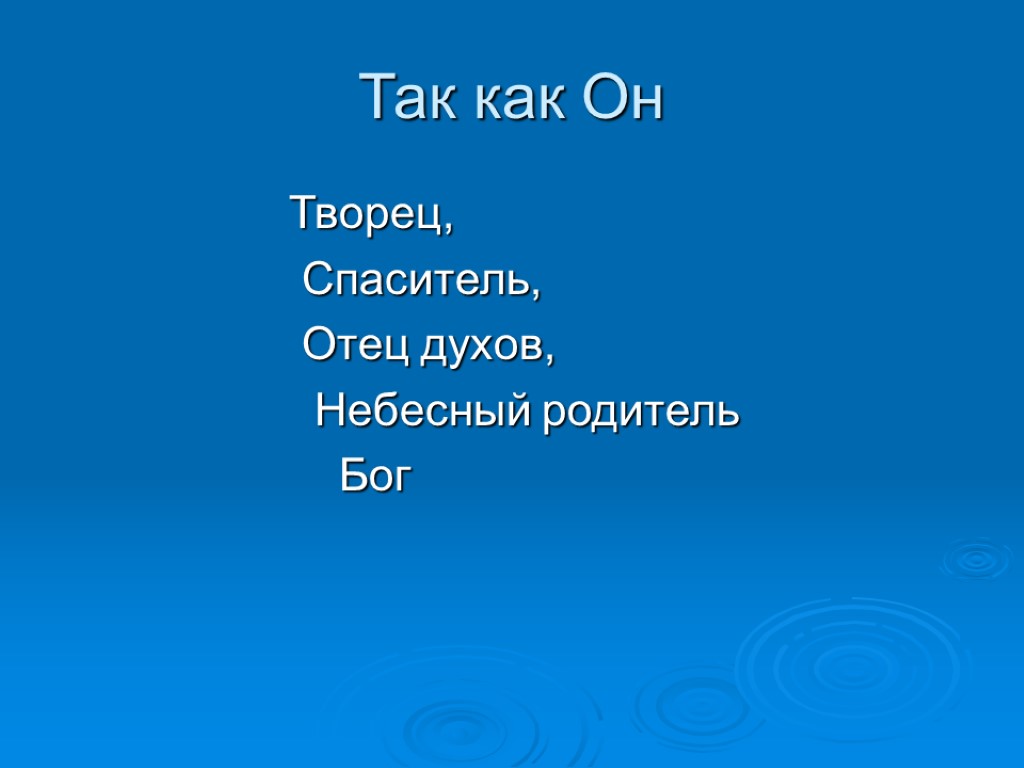 Так как Он

Творец,

Спаситель,

Отец духов,

Небесный родитель

Бог